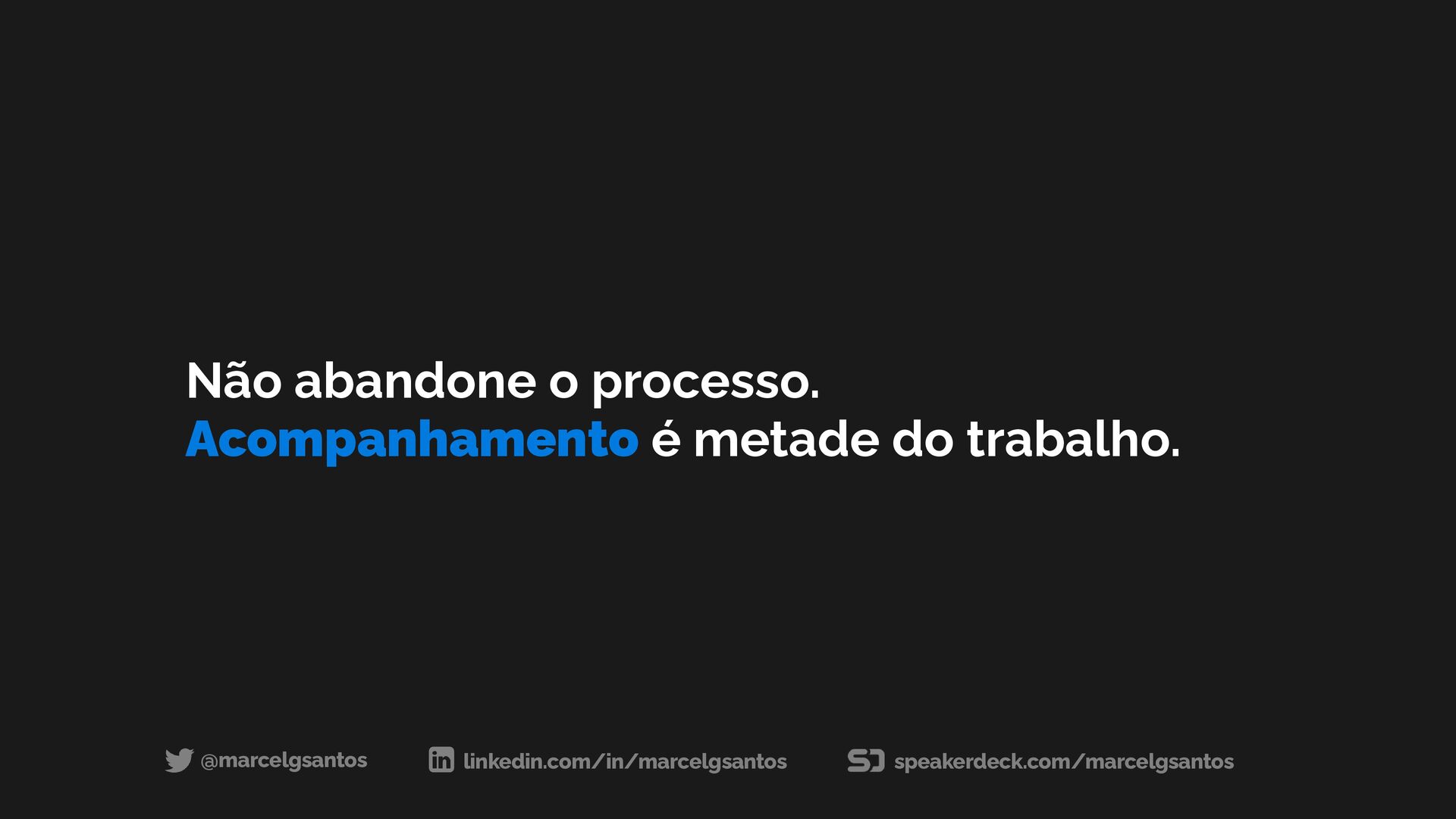 Não abandone o processo.
Acompanhamento é metade do trabalho.

@marcelgsantos linkedin.com/in/marcelgsantos speakerdeck.com/marcelgsantos